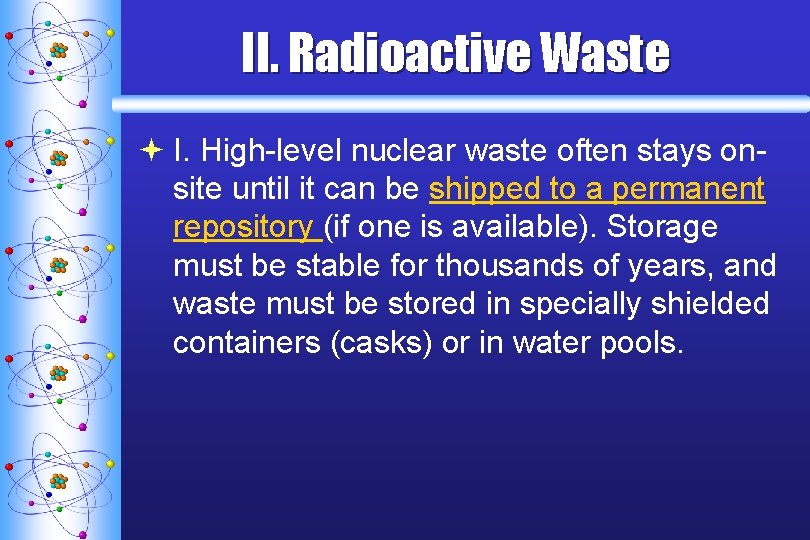 II. Radioactive Waste

I. High-level nuclear waste often stays on-site until it can be shipped to a permanent repository (if one is available). Storage must be stable for thousands of years, and waste must be stored in specially shielded containers (casks) or in water pools.